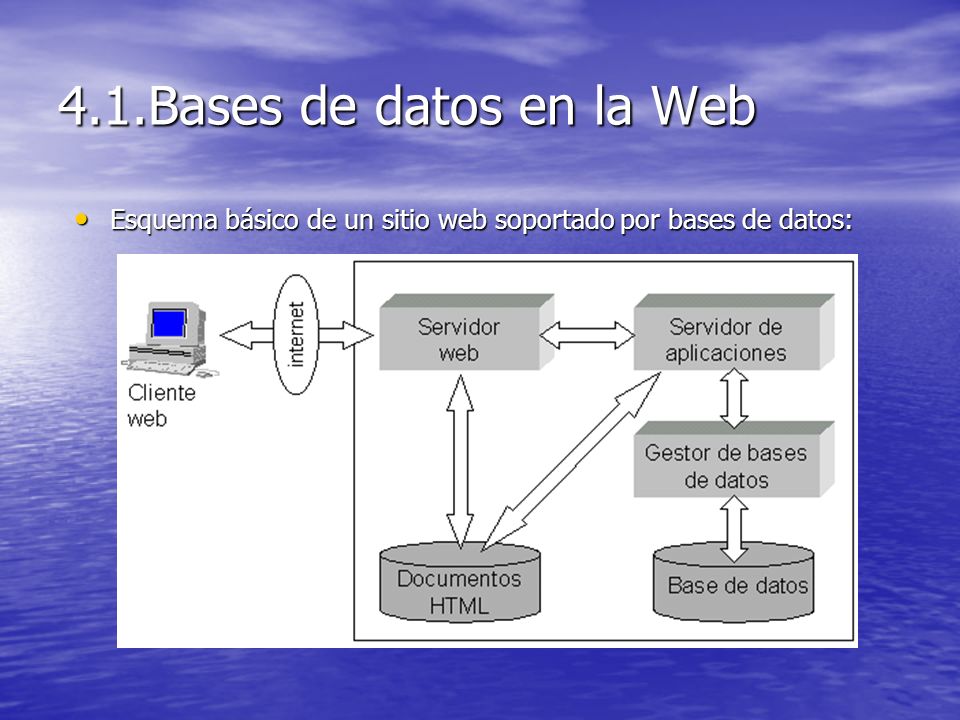 4.1.Bases de datos en la Web

• Esquema básico de un sitio web soportado por bases de datos:

Cliente web

internet

Servidor web

Servidor de aplicaciones

Gestor de bases de datos

Documentos HTML

Base de datos